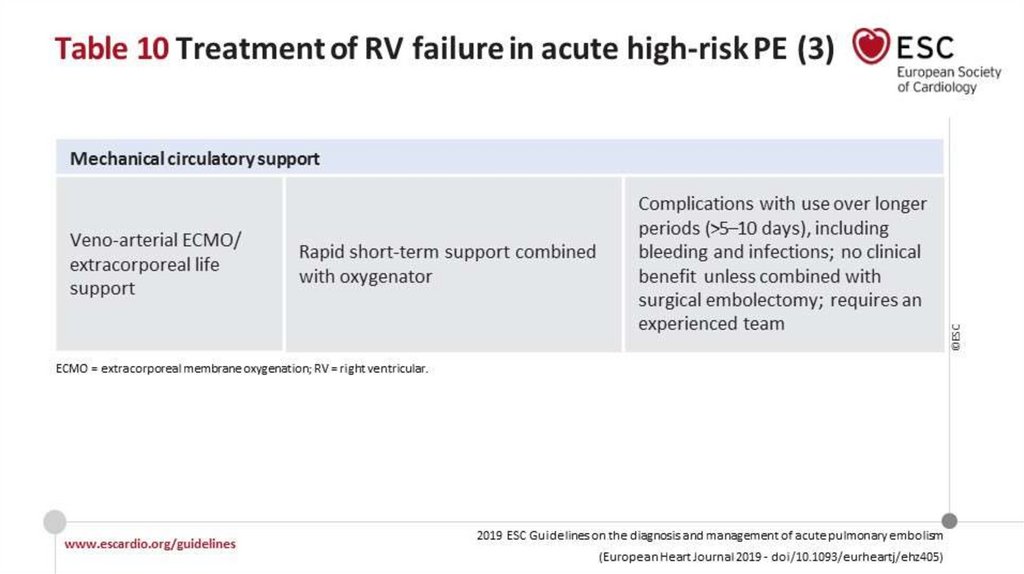 Table 10 Treatment of RV failure in acute high-risk PE (3)

ESC
European Society
of Cardiology

| Mechanical circulatory support | | |
|---|---|---|
| Veno-arterial ECMO/ extracorporeal life support | Rapid short-term support combined with oxygenator | Complications with use over longer periods (>5–10 days), including bleeding and infections; no clinical benefit unless combined with surgical embolectomy; requires an experienced team |

©ESC

ECMO = extracorporeal membrane oxygenation; RV = right ventricular.

www.escardio.org/guidelines

2019 ESC Guidelines on the diagnosis and management of acute pulmonary embolism
(European Heart Journal 2019 - doi/10.1093/eurheartj/ehz405)